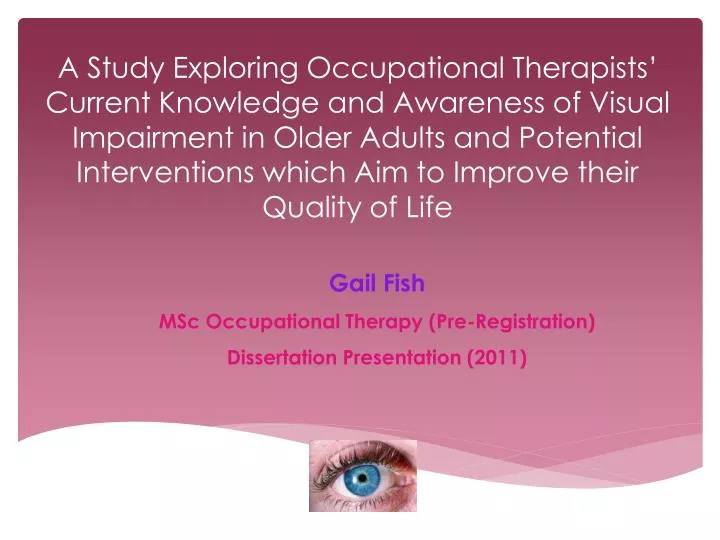 A Study Exploring Occupational Therapists' Current Knowledge and Awareness of Visual Impairment in Older Adults and Potential Interventions which Aim to Improve their Quality of Life

Gail Fish

MSc Occupational Therapy (Pre-Registration)

Dissertation Presentation (2011)